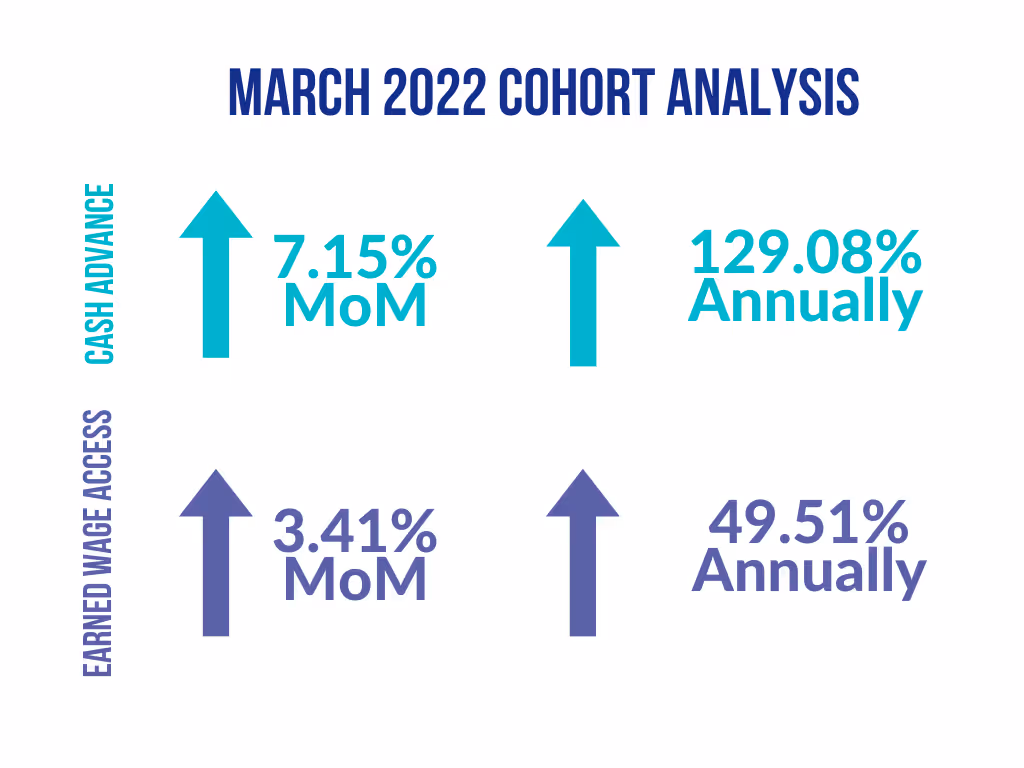 MARCH 2022 COHORT ANALYSIS

CASH ADVANCE

7.15% MoM

129.08% Annually

EARNED WAGE ACCESS

3.41% MoM

49.51% Annually